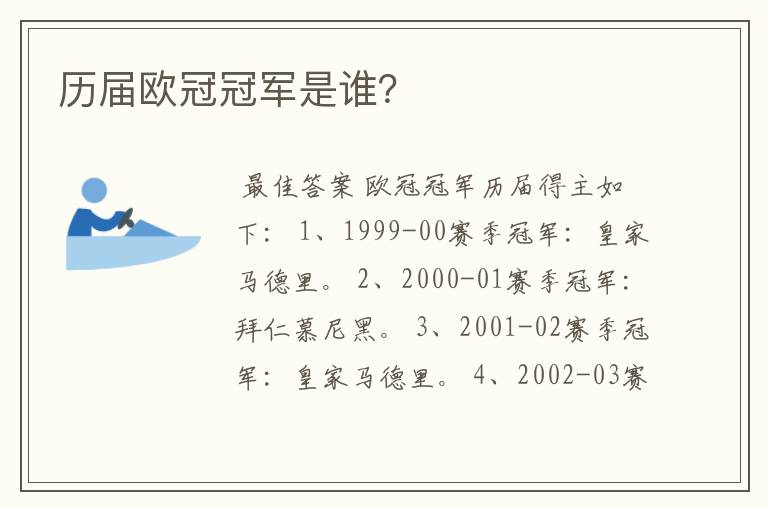 历届欧冠冠军是谁?

最佳答案 欧冠冠军历届得主如下: 1、1999-00赛季冠军: 皇家马德里。 2、2000-01赛季冠军: 拜仁慕尼黑。 3、2001-02赛季冠军: 皇家马德里。 4、2002-03赛